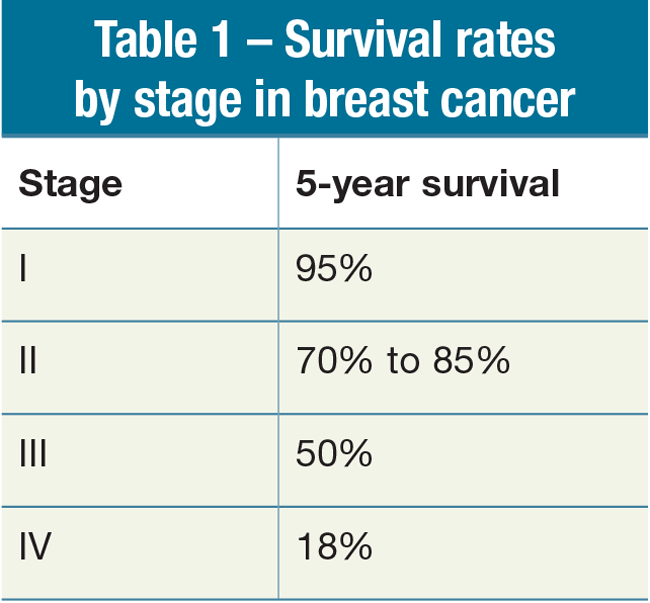 Table 1 – Survival rates by stage in breast cancer

| Stage | 5-year survival |
|---|---|
| I | 95% |
| II | 70% to 85% |
| III | 50% |
| IV | 18% |